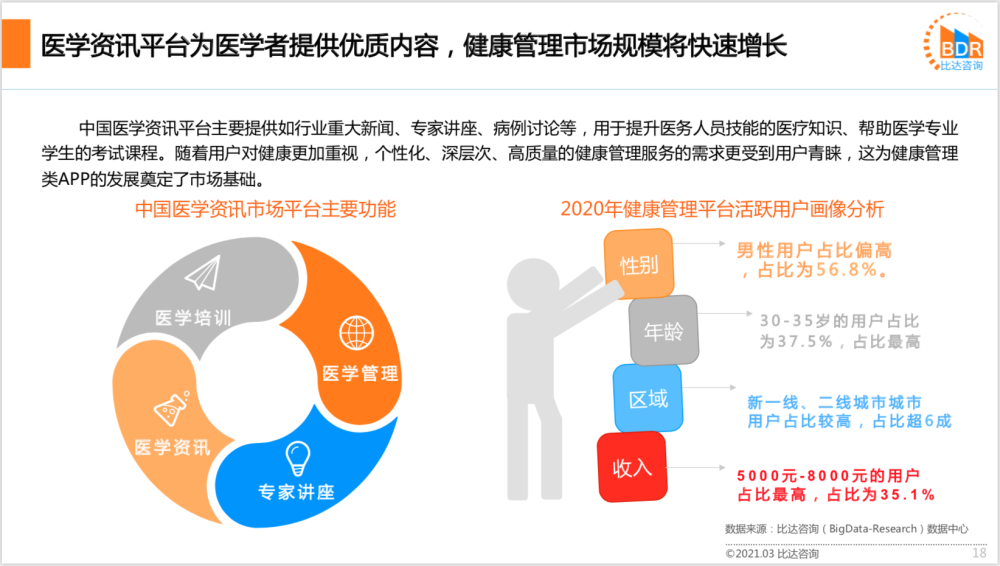 医学资讯平台为医学者提供优质内容，健康管理市场规模将快速增长

BDR
比达咨询

中国医学资讯平台主要提供如行业重大新闻、专家讲座、病例讨论等，用于提升医务人员技能的医疗知识、帮助医学专业学生的考试课程。随着用户对健康更加重视，个性化、深层次、高质量的健康管理服务的需求更受到用户青睐，这为健康管理类APP的发展奠定了市场基础。

中国医学资讯市场平台主要功能

医学培训
医学管理
医学资讯
专家讲座

2020年健康管理平台活跃用户画像分析

性别
男性用户占比偏高，占比为56.8%。

年龄
30-35岁的用户占比为37.5%，占比最高

区域
新一线、二线城市城市用户占比较高，占比超6成

收入
5000元-8000元的用户占比最高，占比为35.1%

数据来源：比达咨询（BigData-Research）数据中心

©2021.03 比达咨询

18